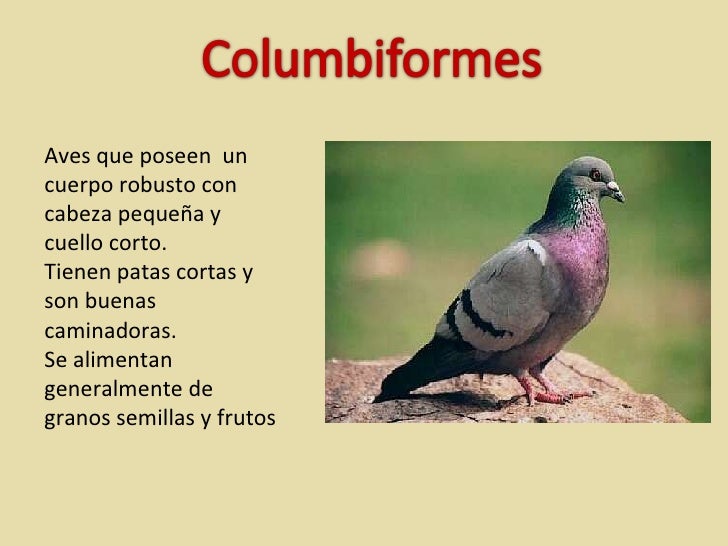 Columbiformes

Aves que poseen  un cuerpo robusto con cabeza pequeña y cuello corto.
Tienen patas cortas y son buenas caminadoras.
Se alimentan generalmente de granos semillas y frutos